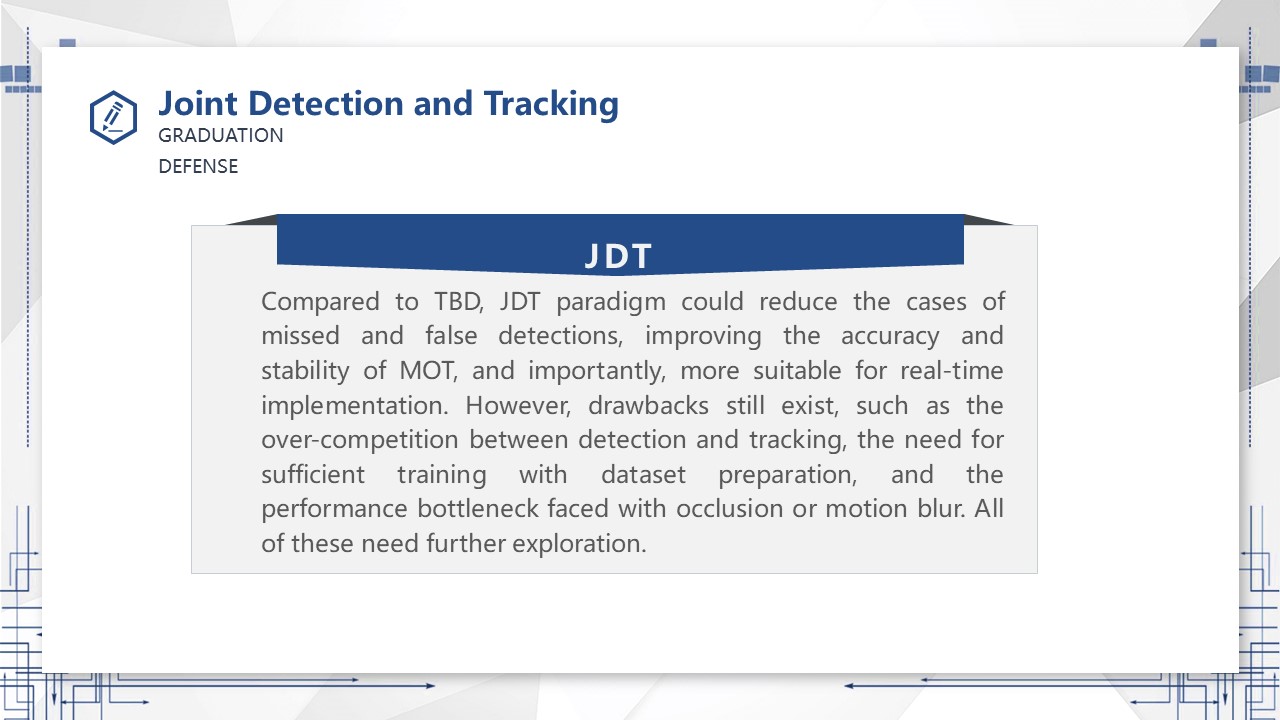 Joint Detection and Tracking
GRADUATION
DEFENSE

JDT

Compared to TBD, JDT paradigm could reduce the cases of missed and false detections, improving the accuracy and stability of MOT, and importantly, more suitable for real-time implementation. However, drawbacks still exist, such as the over-competition between detection and tracking, the need for sufficient training with dataset preparation, and the performance bottleneck faced with occlusion or motion blur. All of these need further exploration.